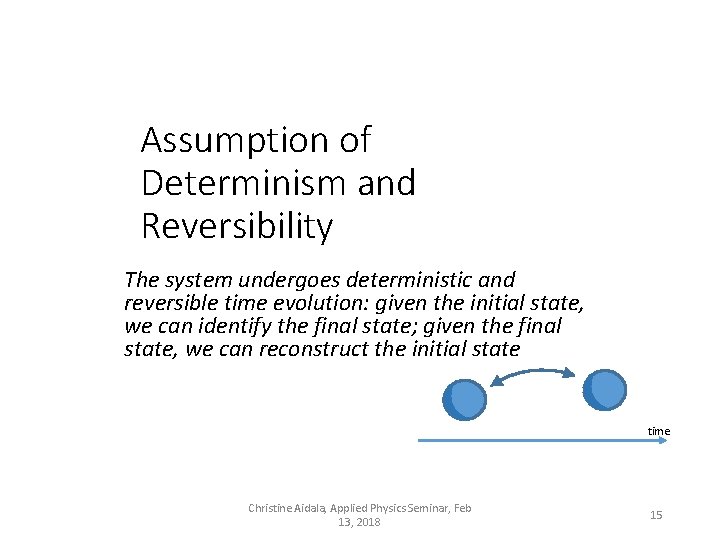 Assumption of Determinism and Reversibility

The system undergoes deterministic and reversible time evolution: given the initial state, we can identify the final state; given the final state, we can reconstruct the initial state

time

Christine Aidala, Applied Physics Seminar, Feb 13, 2018

15